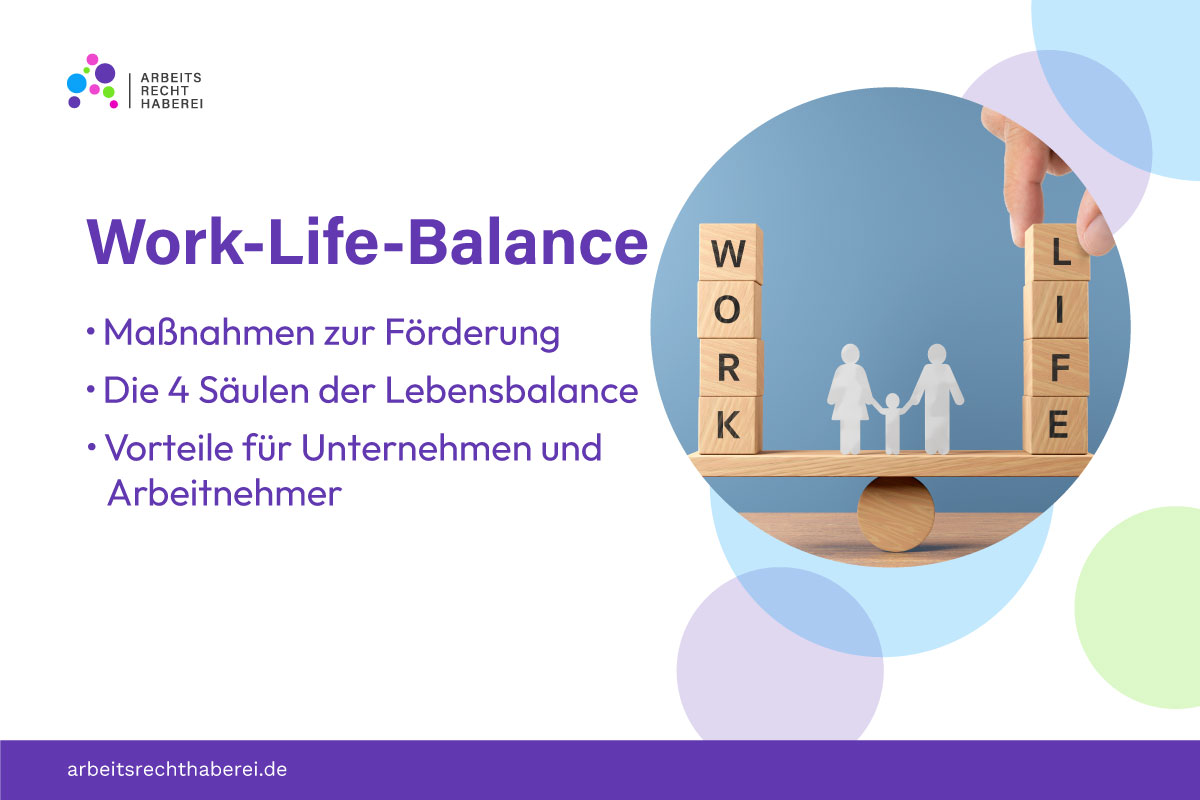 ARBEITS
RECHT
HABEREI

Work-Life-Balance

• Maßnahmen zur Förderung
• Die 4 Säulen der Lebensbalance
• Vorteile für Unternehmen und Arbeitnehmer

W O R K

L I F E

arbeitsrechthaberei.de